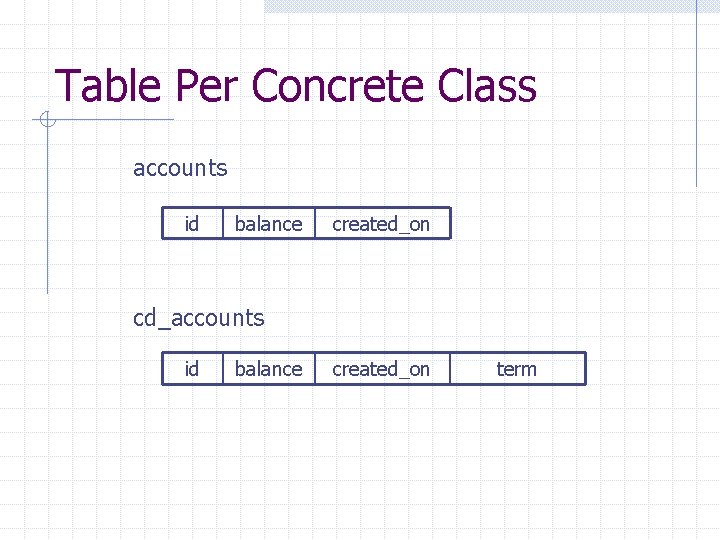 Table Per Concrete Class

accounts

| id | balance | created_on |
|---|---|---|

cd_accounts

| id | balance | created_on | term |
|---|---|---|---|